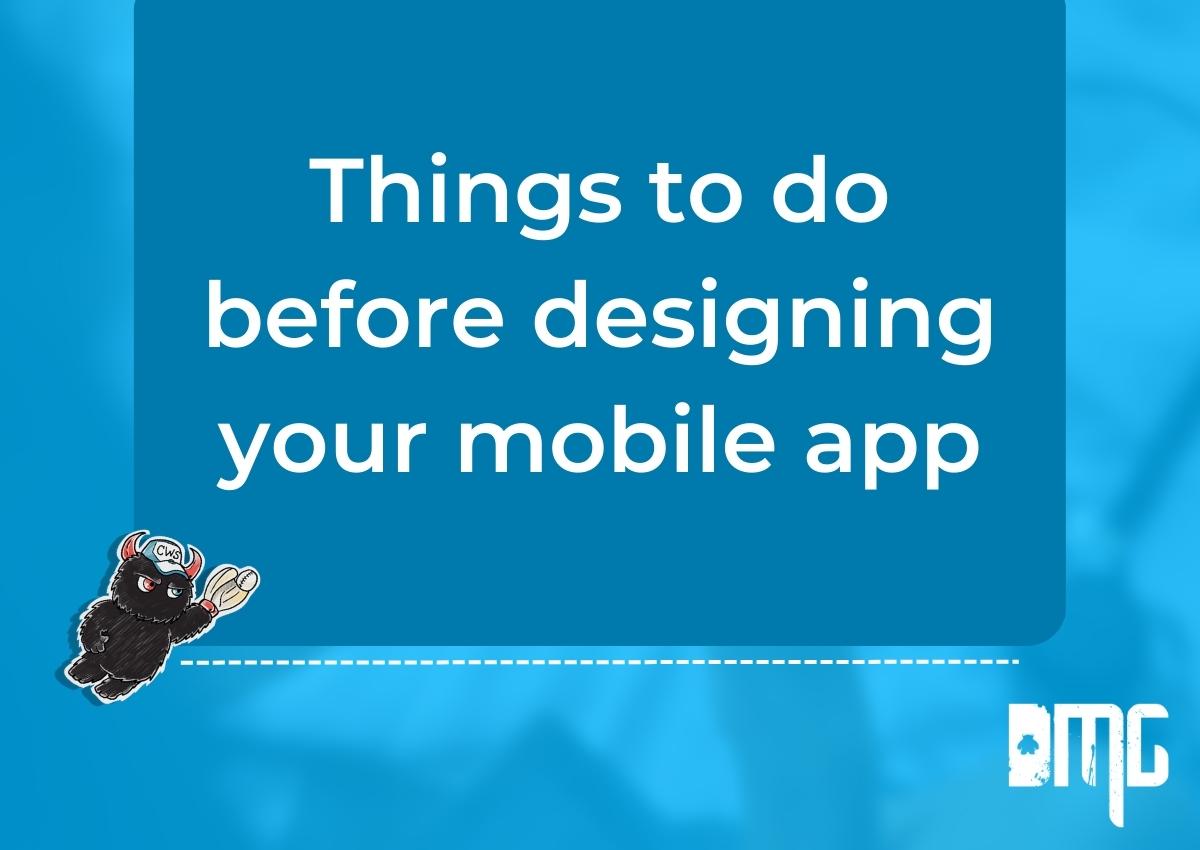 Things to do before designing your mobile app

CWS

DMG